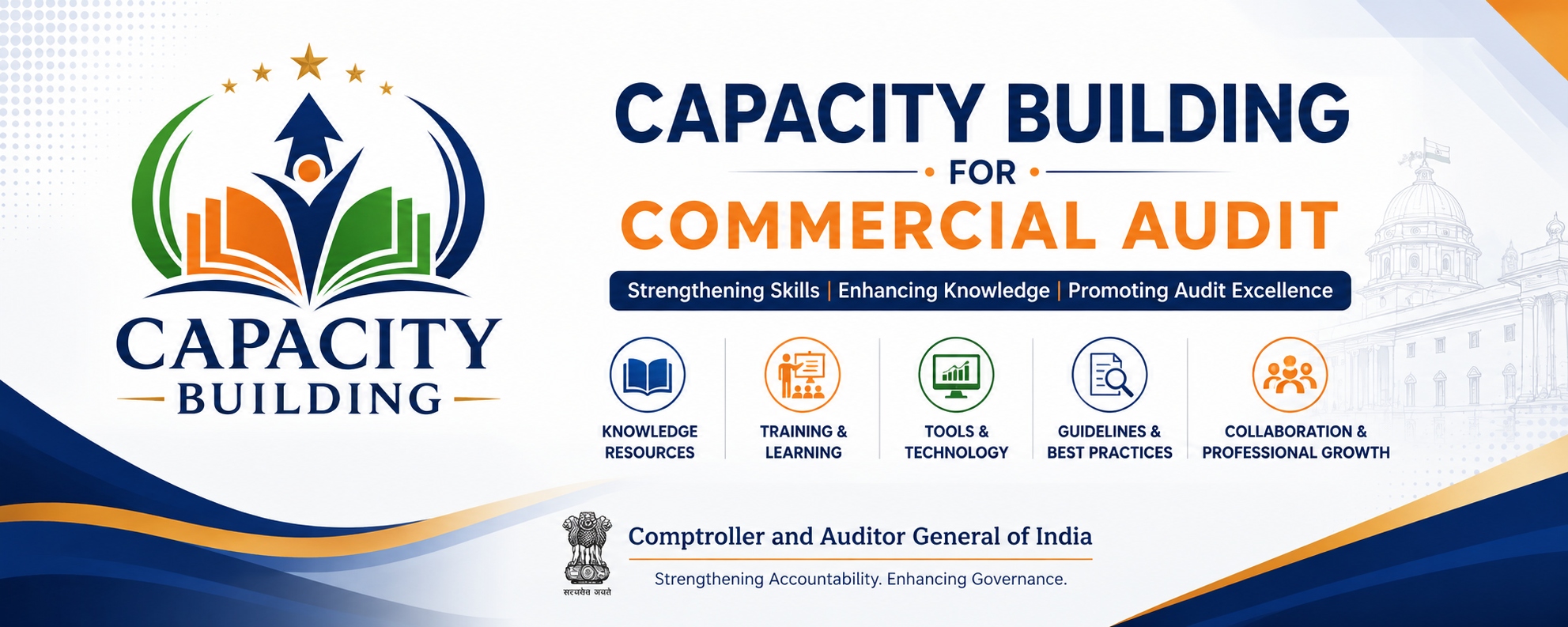 CAPACITY
BUILDING

CAPACITY BUILDING
FOR
COMMERCIAL AUDIT

Strengthening Skills | Enhancing Knowledge | Promoting Audit Excellence

KNOWLEDGE RESOURCES

TRAINING & LEARNING

TOOLS & TECHNOLOGY

GUIDELINES & BEST PRACTICES

COLLABORATION & PROFESSIONAL GROWTH

सत्यमेव जयते

Comptroller and Auditor General of India

Strengthening Accountability. Enhancing Governance.